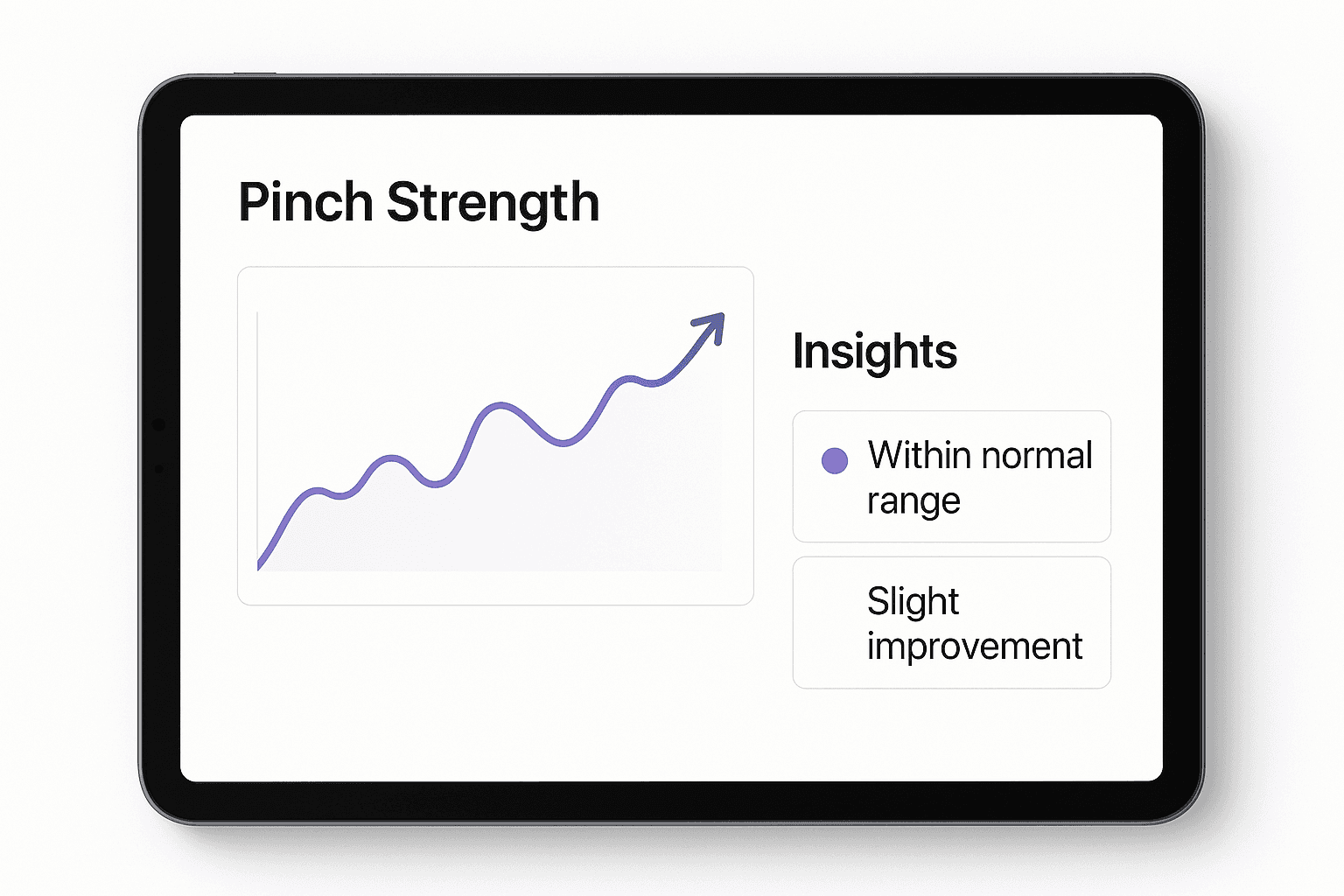 Pinch Strength

Insights

Within normal range

Slight improvement